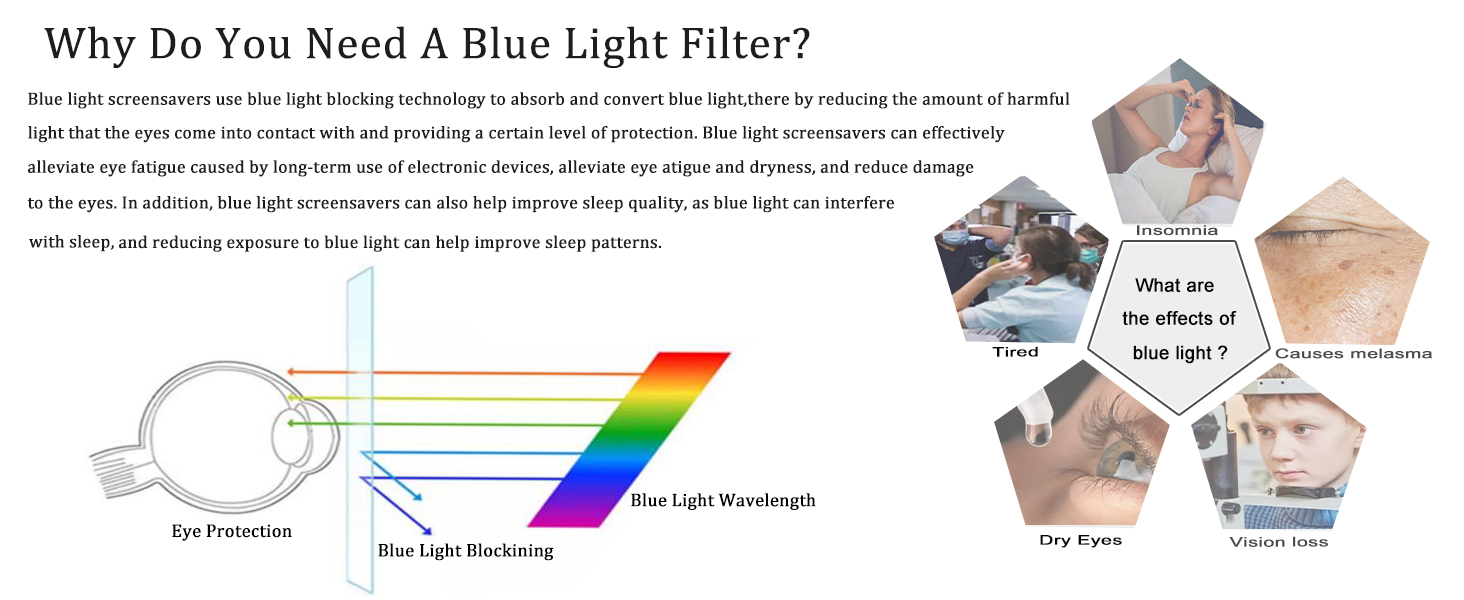 Why Do You Need A Blue Light Filter?

Blue light screensavers use blue light blocking technology to absorb and convert blue light,there by reducing the amount of harmful light that the eyes come into contact with and providing a certain level of protection. Blue light screensavers can effectively alleviate eye fatigue caused by long-term use of electronic devices, alleviate eye atigue and dryness, and reduce damage to the eyes. In addition, blue light screensavers can also help improve sleep quality, as blue light can interfere with sleep, and reducing exposure to blue light can help improve sleep patterns.

Eye Protection

Blue Light Blockining

Blue Light Wavelength

Insomnia

Tired

What are the effects of blue light ?

Causes melasma

Dry Eyes

Vision loss